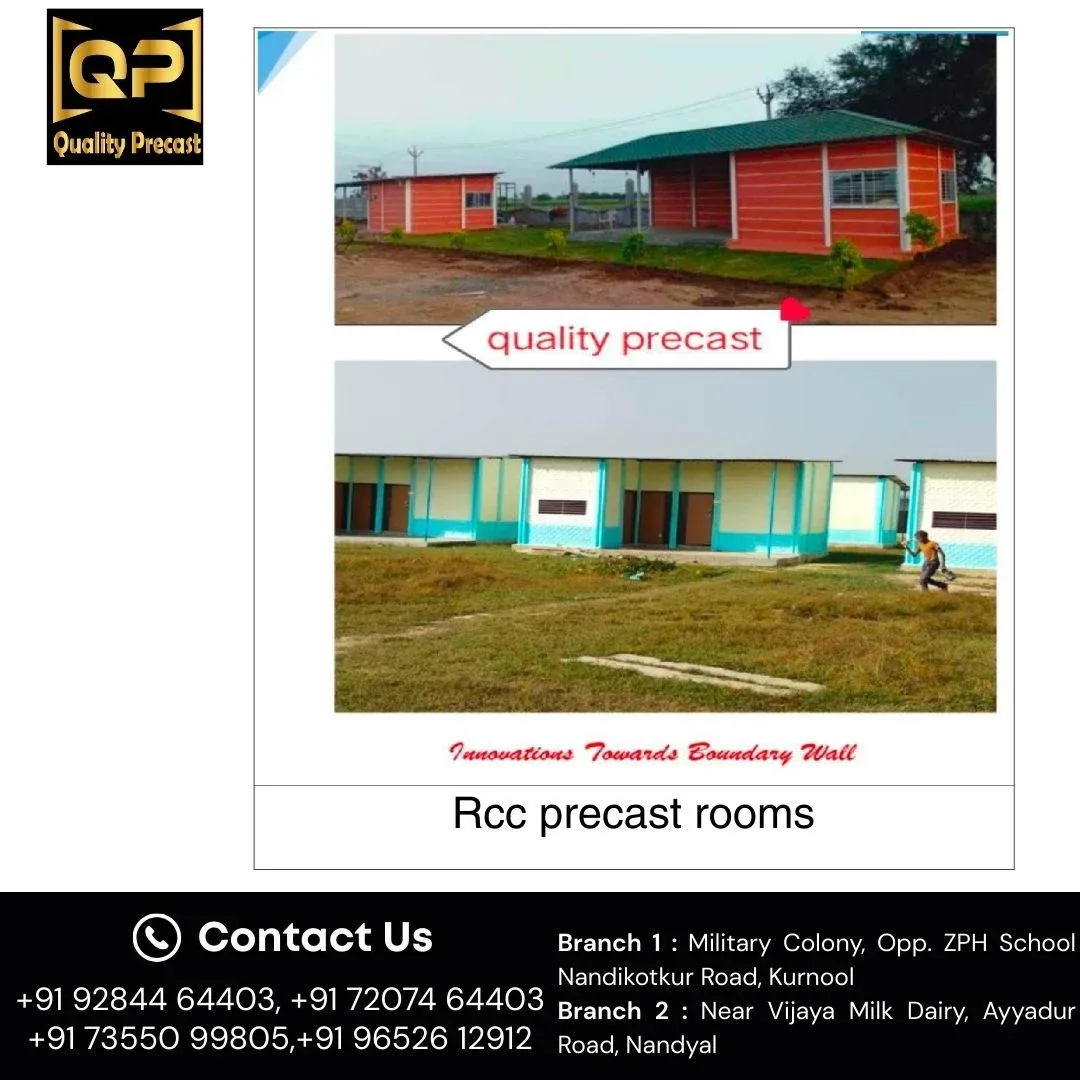 QP
Quality Precast

quality precast

Innovations Towards Boundary Wall

Rcc precast rooms

Contact Us

+91 92844 64403, +91 72074 64403
+91 73550 99805,+91 96526 12912

Branch 1 : Military Colony, Opp. ZPH School Nandikotkur Road, Kurnool
Branch 2 : Near Vijaya Milk Dairy, Ayyadur Road, Nandyal